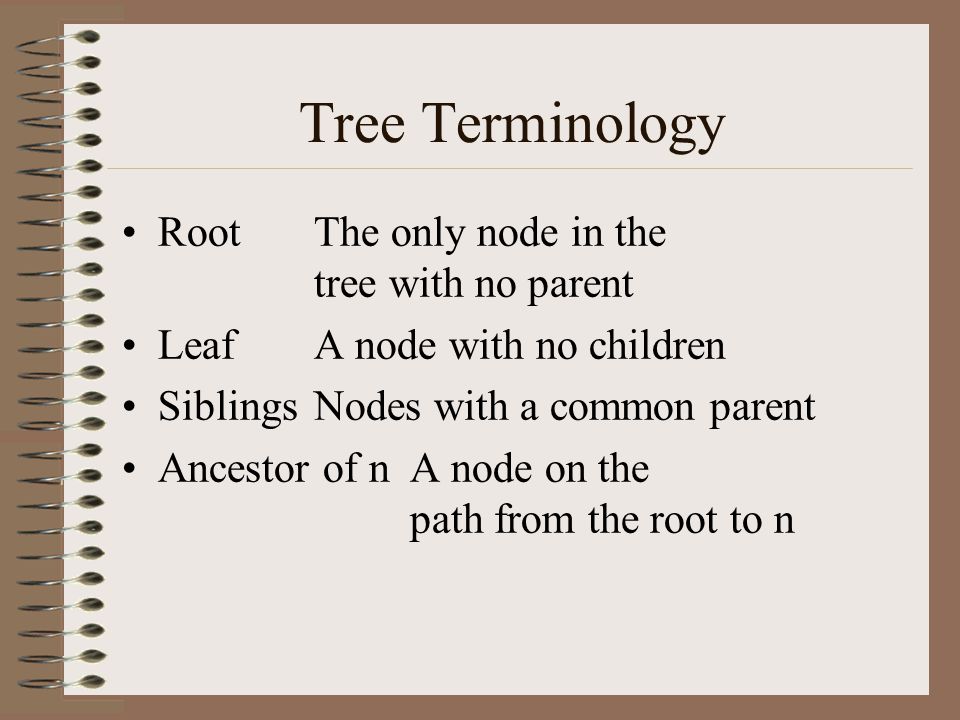 Tree Terminology

• Root The only node in the tree with no parent
• Leaf A node with no children
• Siblings Nodes with a common parent
• Ancestor of n A node on the path from the root to n